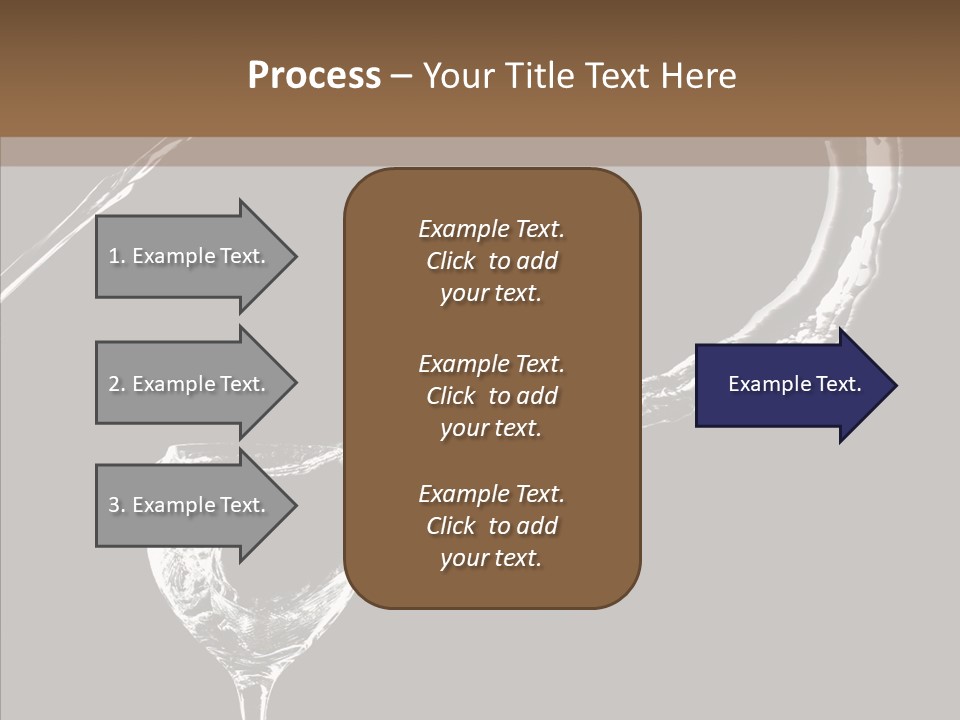 Process – Your Title Text Here

1. Example Text.

2. Example Text.

3. Example Text.

Example Text. Click to add your text.

Example Text. Click to add your text.

Example Text. Click to add your text.

Example Text.